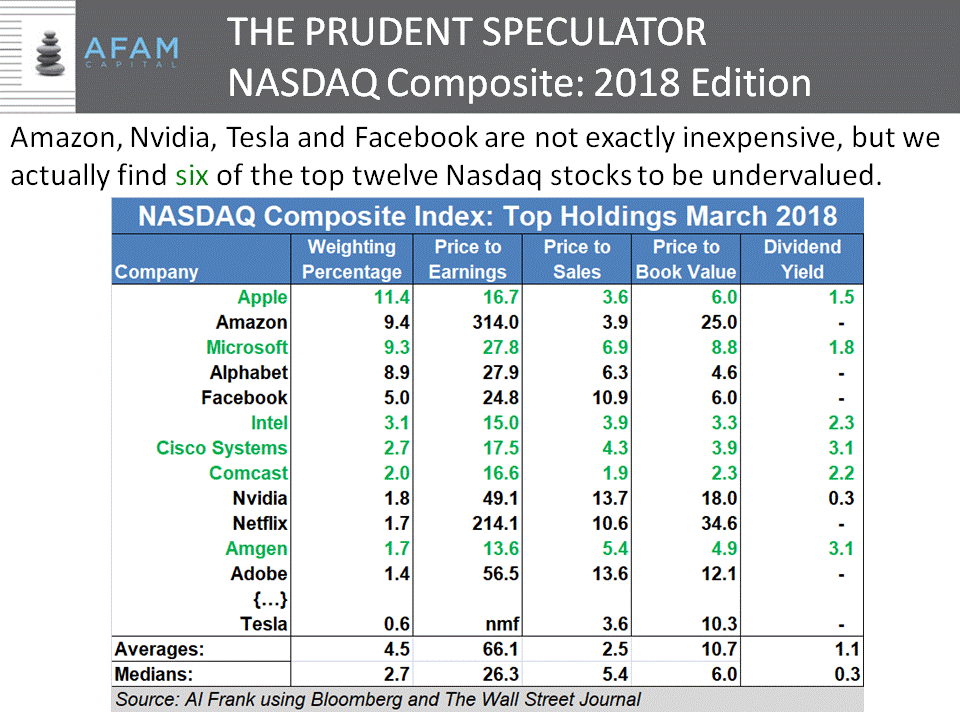 AFAM CAPITAL

THE PRUDENT SPECULATOR
NASDAQ Composite: 2018 Edition

Amazon, Nvidia, Tesla and Facebook are not exactly inexpensive, but we actually find six of the top twelve Nasdaq stocks to be undervalued.

NASDAQ Composite Index: Top Holdings March 2018

| Company | Weighting Percentage | Price to Earnings | Price to Sales | Price to Book Value | Dividend Yield |
|---|---|---|---|---|---|
| Apple | 11.4 | 16.7 | 3.6 | 6.0 | 1.5 |
| Amazon | 9.4 | 314.0 | 3.9 | 25.0 | - |
| Microsoft | 9.3 | 27.8 | 6.9 | 8.8 | 1.8 |
| Alphabet | 8.9 | 27.9 | 6.3 | 4.6 | - |
| Facebook | 5.0 | 24.8 | 10.9 | 6.0 | - |
| Intel | 3.1 | 15.0 | 3.9 | 3.3 | 2.3 |
| Cisco Systems | 2.7 | 17.5 | 4.3 | 3.9 | 3.1 |
| Comcast | 2.0 | 16.6 | 1.9 | 2.3 | 2.2 |
| Nvidia | 1.8 | 49.1 | 13.7 | 18.0 | 0.3 |
| Netflix | 1.7 | 214.1 | 10.6 | 34.6 | - |
| Amgen | 1.7 | 13.6 | 5.4 | 4.9 | 3.1 |
| Adobe | 1.4 | 56.5 | 13.6 | 12.1 | - |
| {…} | | | | | |
| Tesla | 0.6 | nmf | 3.6 | 10.3 | - |
| Averages: | 4.5 | 66.1 | 2.5 | 10.7 | 1.1 |
| Medians: | 2.7 | 26.3 | 5.4 | 6.0 | 0.3 |

Source: Al Frank using Bloomberg and The Wall Street Journal